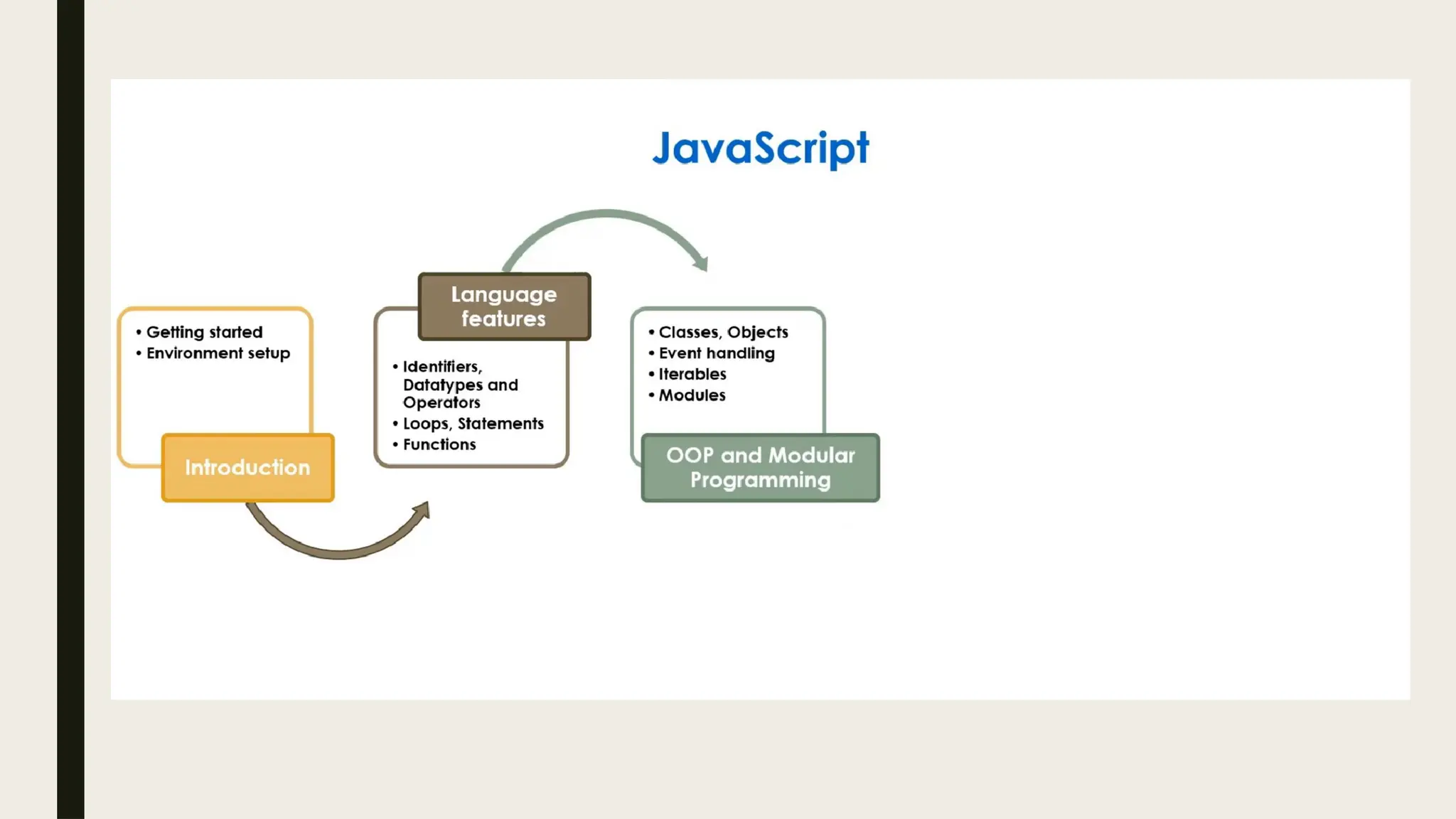 JavaScript

• Getting started
• Environment setup

Introduction

Language features

• Identifiers, Datatypes and Operators
• Loops, Statements
• Functions

• Classes, Objects
• Event handling
• Iterables
• Modules

OOP and Modular Programming